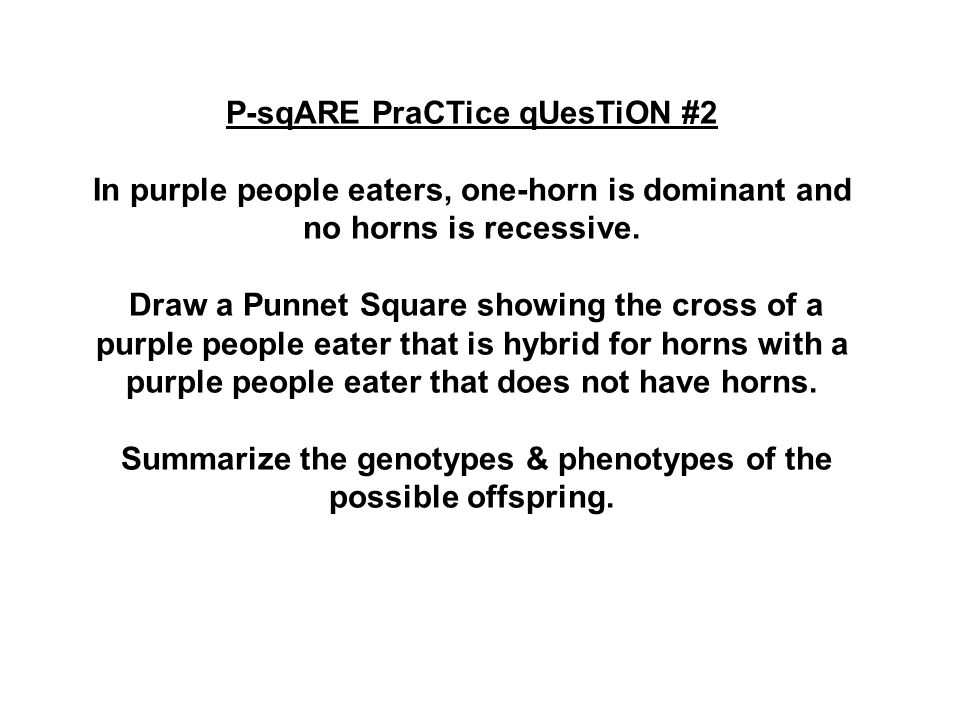 P-sqARE PraCTice qUesTiON #2

In purple people eaters, one-horn is dominant and no horns is recessive.

Draw a Punnet Square showing the cross of a purple people eater that is hybrid for horns with a purple people eater that does not have horns.

Summarize the genotypes & phenotypes of the possible offspring.